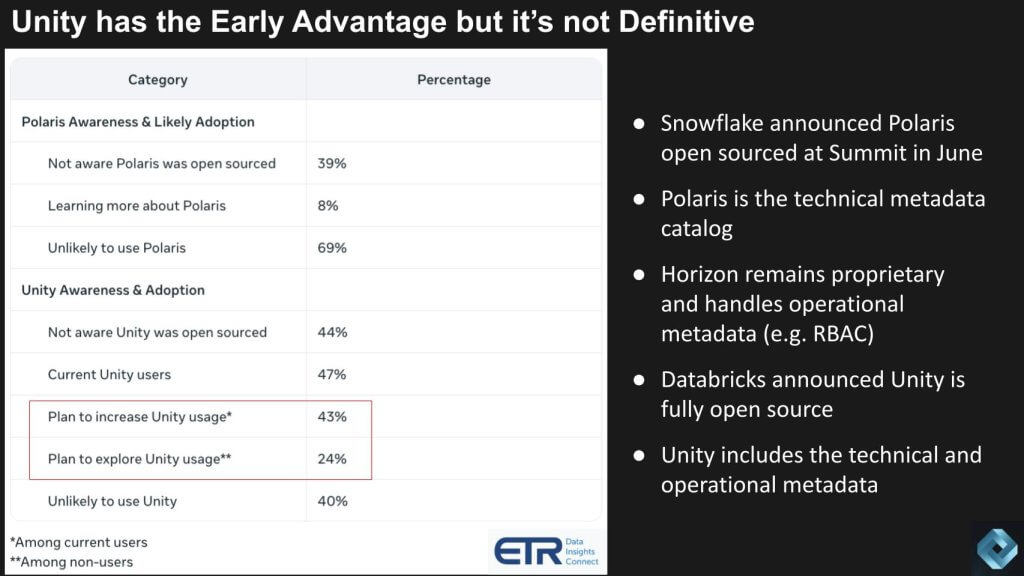 Unity has the Early Advantage but it's not Definitive

| Category | Percentage |
|---|---|
| Polaris Awareness & Likely Adoption | |
| Not aware Polaris was open sourced | 39% |
| Learning more about Polaris | 8% |
| Unlikely to use Polaris | 69% |
| Unity Awareness & Adoption | |
| Not aware Unity was open sourced | 44% |
| Current Unity users | 47% |
| Plan to increase Unity usage* | 43% |
| Plan to explore Unity usage** | 24% |
| Unlikely to use Unity | 40% |

*Among current users
**Among non-users

ETR Data Insights Connect

● Snowflake announced Polaris open sourced at Summit in June

● Polaris is the technical metadata catalog

● Horizon remains proprietary and handles operational metadata (e.g. RBAC)

● Databricks announced Unity is fully open source

● Unity includes the technical and operational metadata